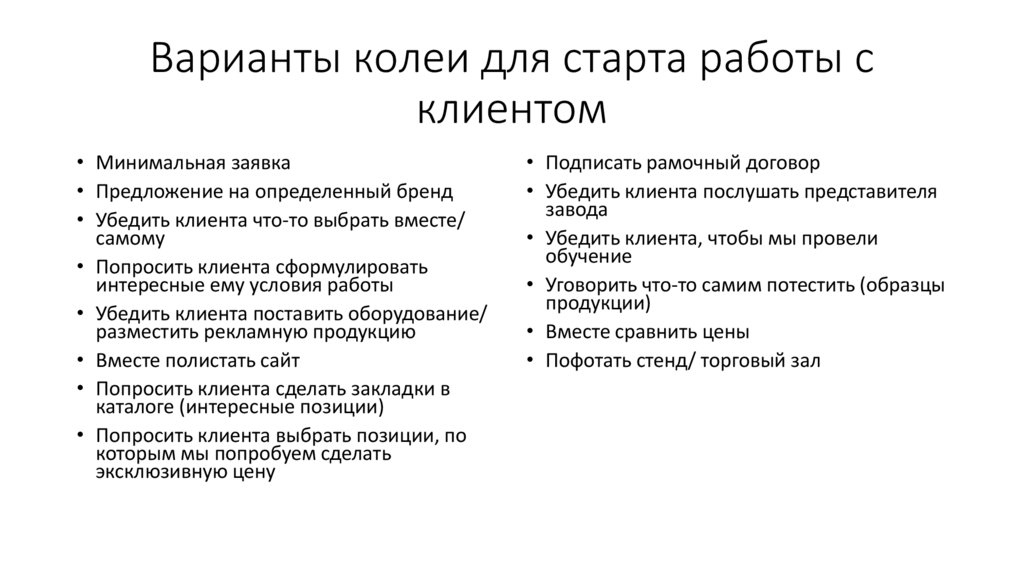 Варианты колеи для старта работы с клиентом

• Минимальная заявка
• Предложение на определенный бренд
• Убедить клиента что-то выбрать вместе/ самому
• Попросить клиента сформулировать интересные ему условия работы
• Убедить клиента поставить оборудование/ разместить рекламную продукцию
• Вместе полистать сайт
• Попросить клиента сделать закладки в каталоге (интересные позиции)
• Попросить клиента выбрать позиции, по которым мы попробуем сделать эксклюзивную цену

• Подписать рамочный договор
• Убедить клиента послушать представителя завода
• Убедить клиента, чтобы мы провели обучение
• Уговорить что-то самим потестить (образцы продукции)
• Вместе сравнить цены
• Пофотать стенд/ торговый зал